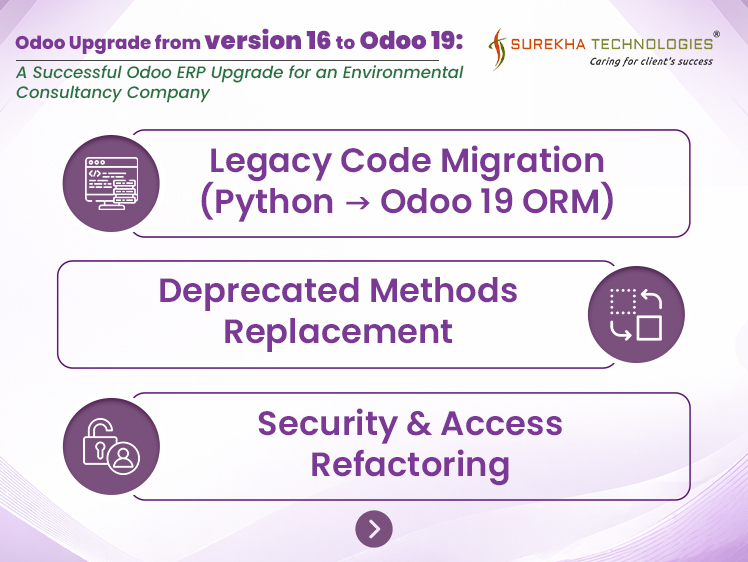 Odoo Upgrade from version 16 to Odoo 19:
A Successful Odoo ERP Upgrade for an Environmental Consultancy Company

SUREKHA TECHNOLOGIES®
Caring for client's success

Legacy Code Migration (Python → Odoo 19 ORM)

Deprecated Methods Replacement

Security & Access Refactoring